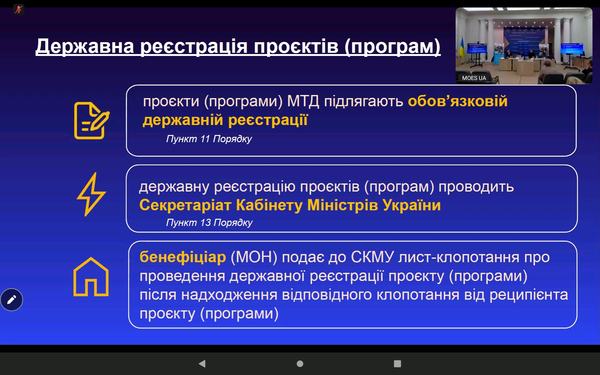 Державна реєстрація проєктів (програм)

MOES UA

проєкти (програми) МТД підлягають обов'язковій державній реєстрації

Пункт 11 Порядку

державну реєстрацію проєктів (програм) проводить Секретаріат Кабінету Міністрів України

Пункт 13 Порядку

бенефіціар (МОН) подає до СКМУ лист-клопотання про проведення державної реєстрації проєкту (програми) після надходження відповідного клопотання від реципієнта проєкту (програми)